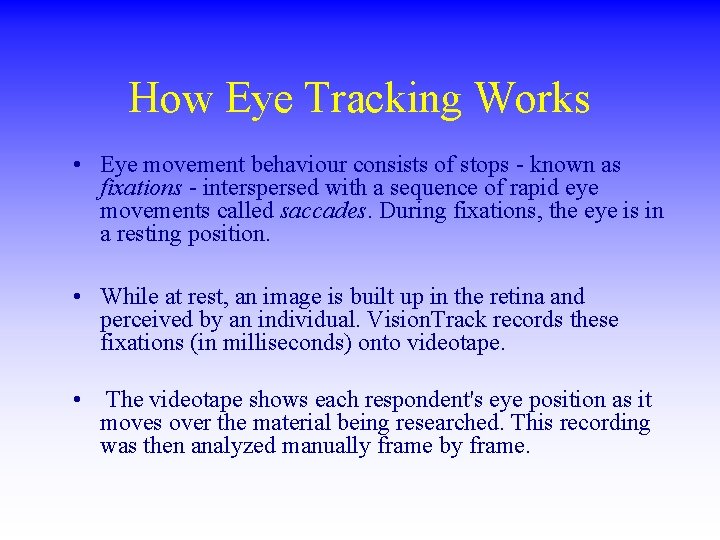 How Eye Tracking Works

• Eye movement behaviour consists of stops - known as fixations - interspersed with a sequence of rapid eye movements called saccades. During fixations, the eye is in a resting position.

• While at rest, an image is built up in the retina and perceived by an individual. VisionTrack records these fixations (in milliseconds) onto videotape.

• The videotape shows each respondent's eye position as it moves over the material being researched. This recording was then analyzed manually frame by frame.